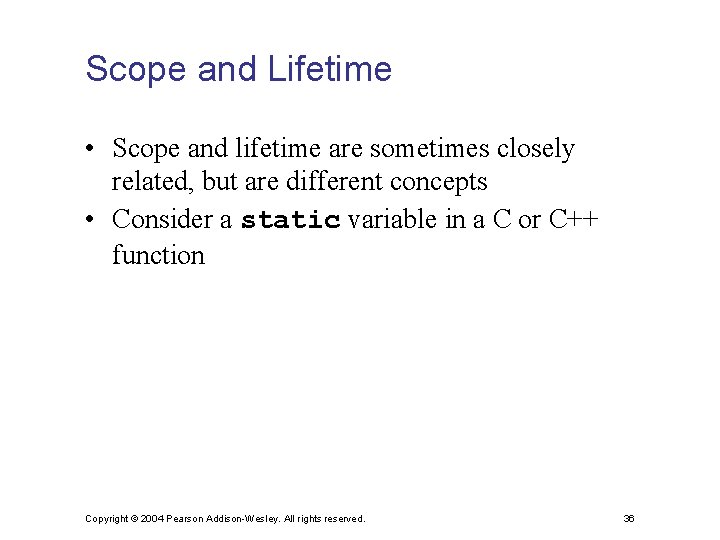 Scope and Lifetime

• Scope and lifetime are sometimes closely related, but are different concepts

• Consider a static variable in a C or C++ function

Copyright © 2004 Pearson Addison-Wesley. All rights reserved.

36